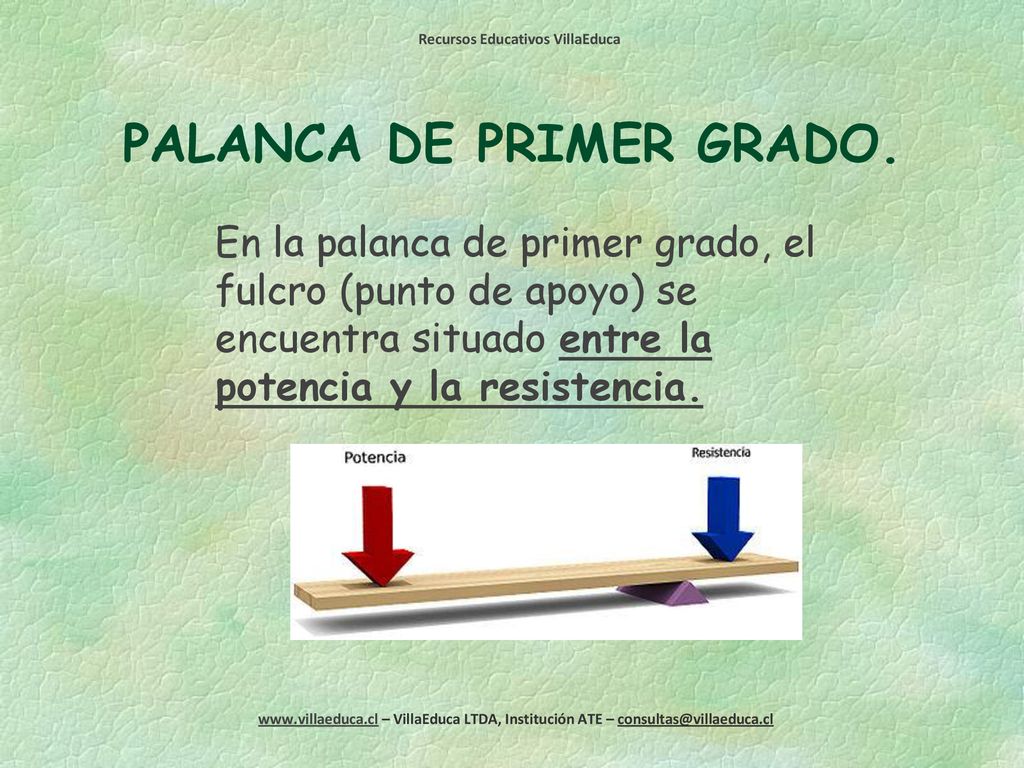 Recursos Educativos VillaEduca

PALANCA DE PRIMER GRADO.

En la palanca de primer grado, el fulcro (punto de apoyo) se encuentra situado entre la potencia y la resistencia.

Potencia

Resistencia

www.villaeduca.cl – VillaEduca LTDA, Institución ATE – consultas@villaeduca.cl